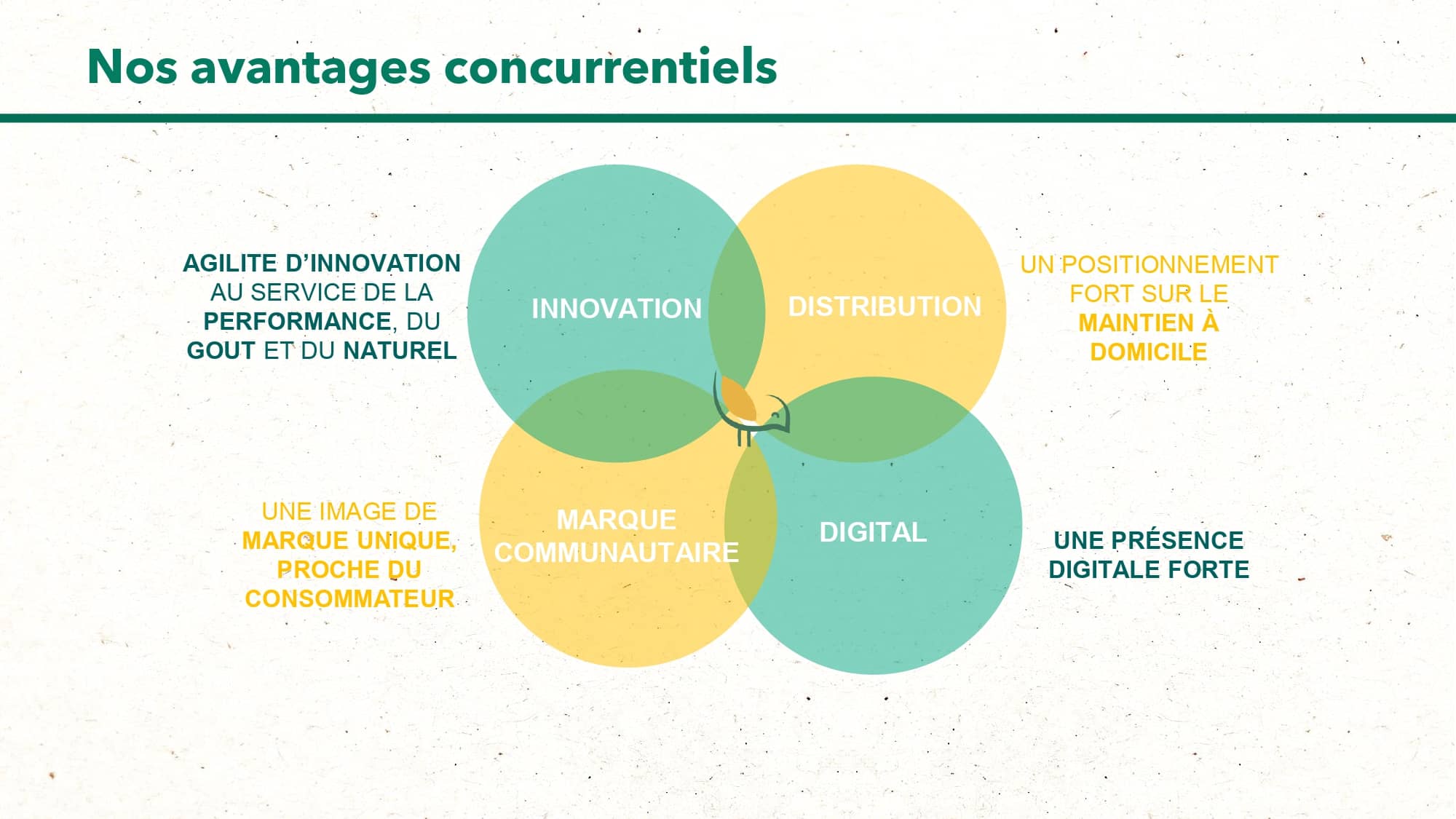 Nos avantages concurrentiels

AGILITE D'INNOVATION AU SERVICE DE LA PERFORMANCE, DU GOUT ET DU NATUREL

INNOVATION

DISTRIBUTION

UN POSITIONNEMENT FORT SUR LE MAINTIEN À DOMICILE

UNE IMAGE DE MARQUE UNIQUE, PROCHE DU CONSOMMATEUR

MARQUE COMMUNAUTAIRE

DIGITAL

UNE PRÉSENCE DIGITALE FORTE